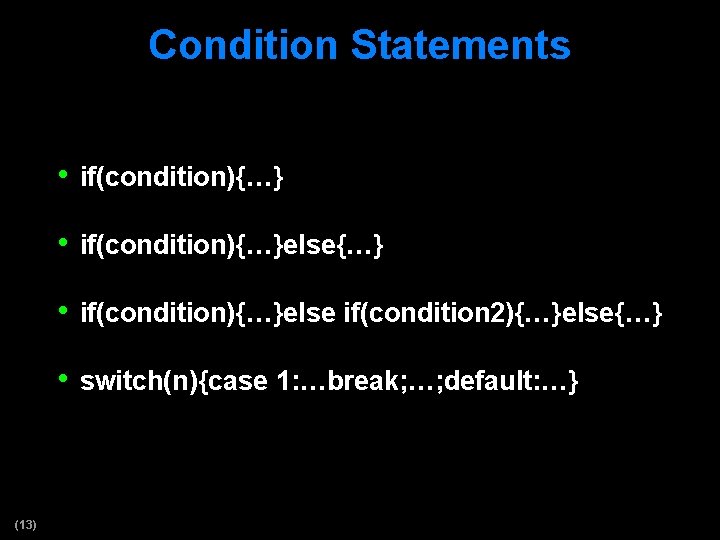 Condition Statements

• if(condition){…}

• if(condition){…}else{…}

• if(condition){…}else if(condition2){…}else{…}

• switch(n){case 1:…break;…;default:…}

(13)